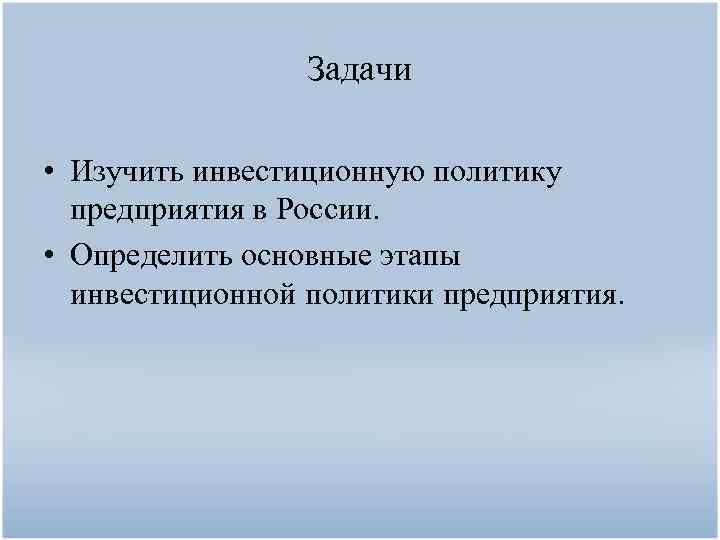 Задачи

• Изучить инвестиционную политику предприятия в России.
• Определить основные этапы инвестиционной политики предприятия.